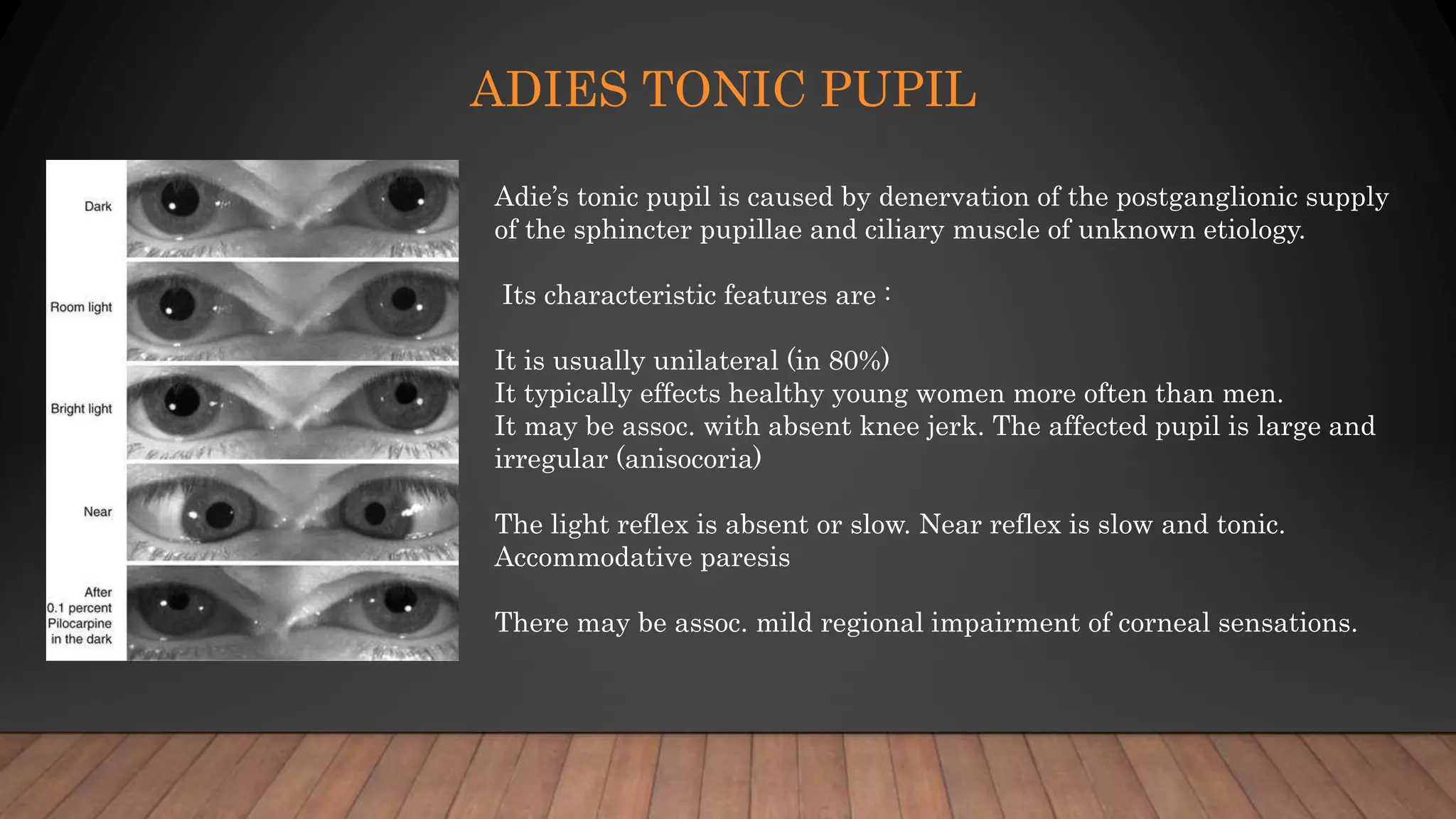 ADIES TONIC PUPIL

Dark

Room light

Bright light

Near

After 0.1 percent Pilocarpine in the dark

Adie's tonic pupil is caused by denervation of the postganglionic supply of the sphincter pupillae and ciliary muscle of unknown etiology.

Its characteristic features are :

It is usually unilateral (in 80%)
It typically effects healthy young women more often than men.
It may be assoc. with absent knee jerk. The affected pupil is large and irregular (anisocoria)

The light reflex is absent or slow. Near reflex is slow and tonic.
Accommodative paresis

There may be assoc. mild regional impairment of corneal sensations.